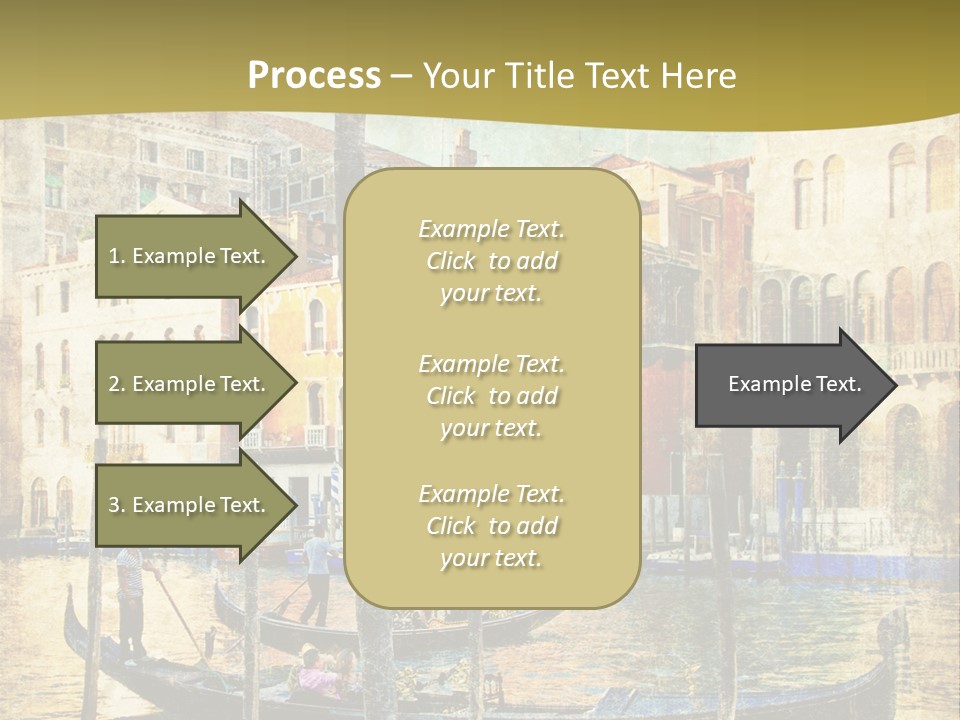 Process – Your Title Text Here

1. Example Text.

2. Example Text.

3. Example Text.

Example Text. Click to add your text.

Example Text. Click to add your text.

Example Text. Click to add your text.

Example Text.